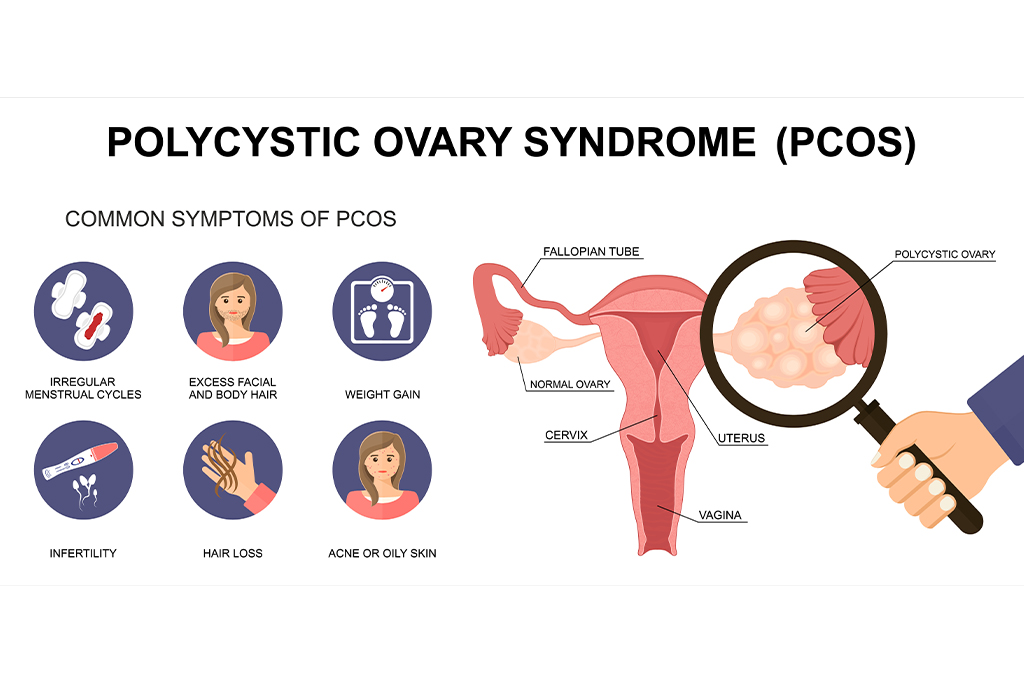 POLYCYSTIC OVARY SYNDROME (PCOS)

COMMON SYMPTOMS OF PCOS

IRREGULAR MENSTRUAL CYCLES

EXCESS FACIAL AND BODY HAIR

WEIGHT GAIN

INFERTILITY

HAIR LOSS

ACNE OR OILY SKIN

FALLOPIAN TUBE

POLYCYSTIC OVARY

NORMAL OVARY

CERVIX

UTERUS

VAGINA